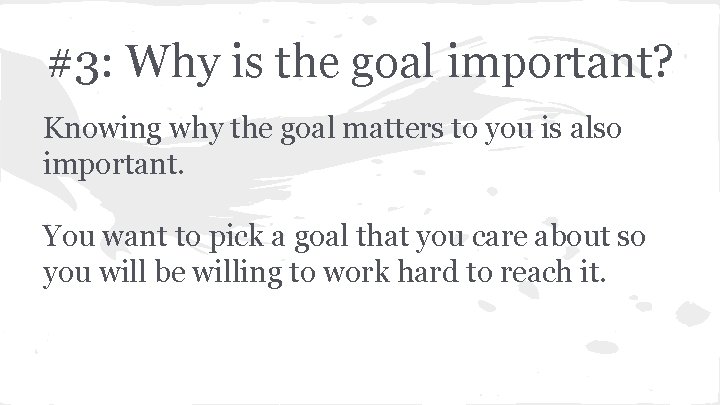 #3: Why is the goal important?

Knowing why the goal matters to you is also important.

You want to pick a goal that you care about so you will be willing to work hard to reach it.